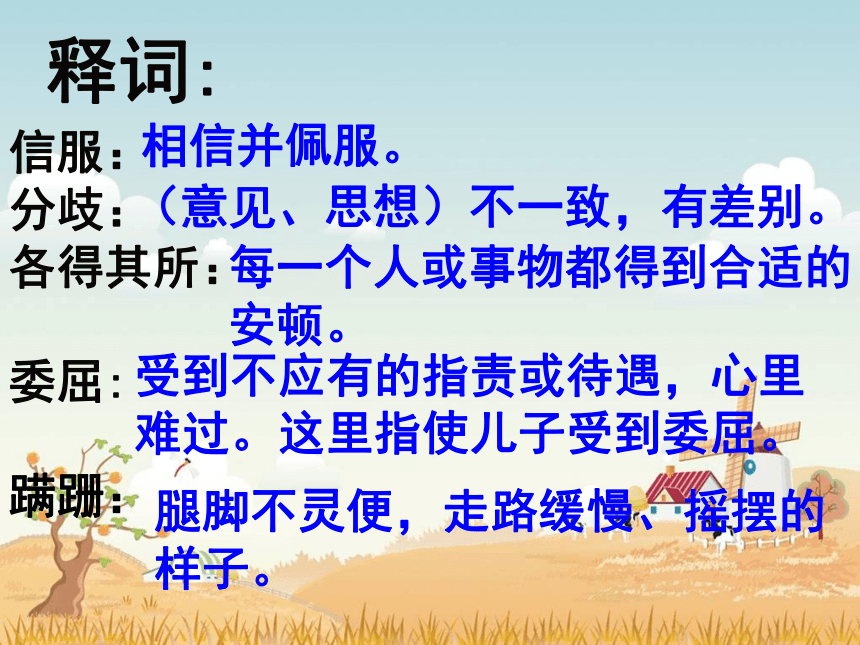 释词:

信服：相信并佩服。

分歧：（意见、思想）不一致，有差别。

各得其所：每一个人或事物都得到合适的安顿。

委屈：受到不应有的指责或待遇，心里难过。这里指使儿子受到委屈。

蹒跚：腿脚不灵便，走路缓慢、摇摆的样子。